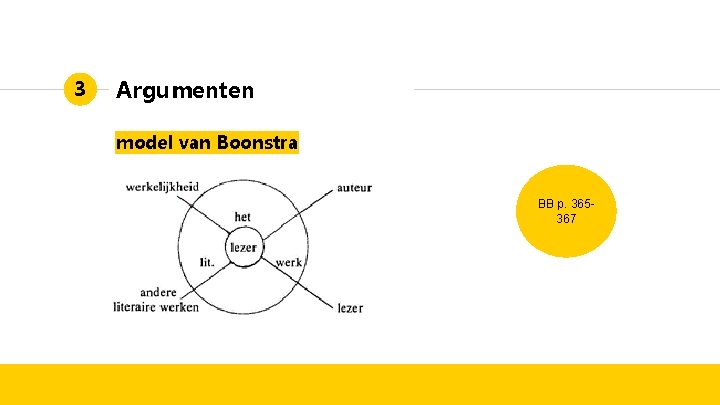 3 Argumenten

model van Boonstra

werkelijkheid

auteur

het

lezer

lit.

werk

andere literaire werken

lezer

BB p. 365-367